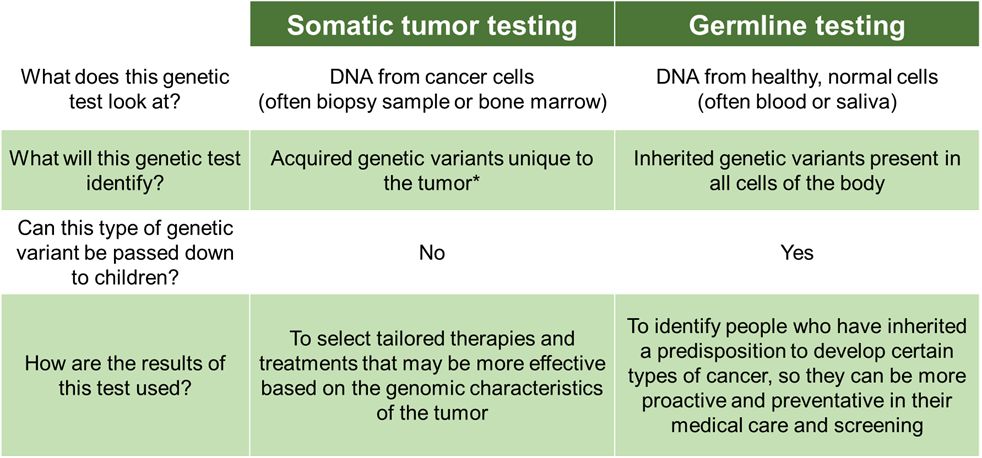 | | Somatic tumor testing | Germline testing |
|---|---|---|
| What does this genetic test look at? | DNA from cancer cells (often biopsy sample or bone marrow) | DNA from healthy, normal cells (often blood or saliva) |
| What will this genetic test identify? | Acquired genetic variants unique to the tumor* | Inherited genetic variants present in all cells of the body |
| Can this type of genetic variant be passed down to children? | No | Yes |
| How are the results of this test used? | To select tailored therapies and treatments that may be more effective based on the genomic characteristics of the tumor | To identify people who have inherited a predisposition to develop certain types of cancer, so they can be more proactive and preventative in their medical care and screening |